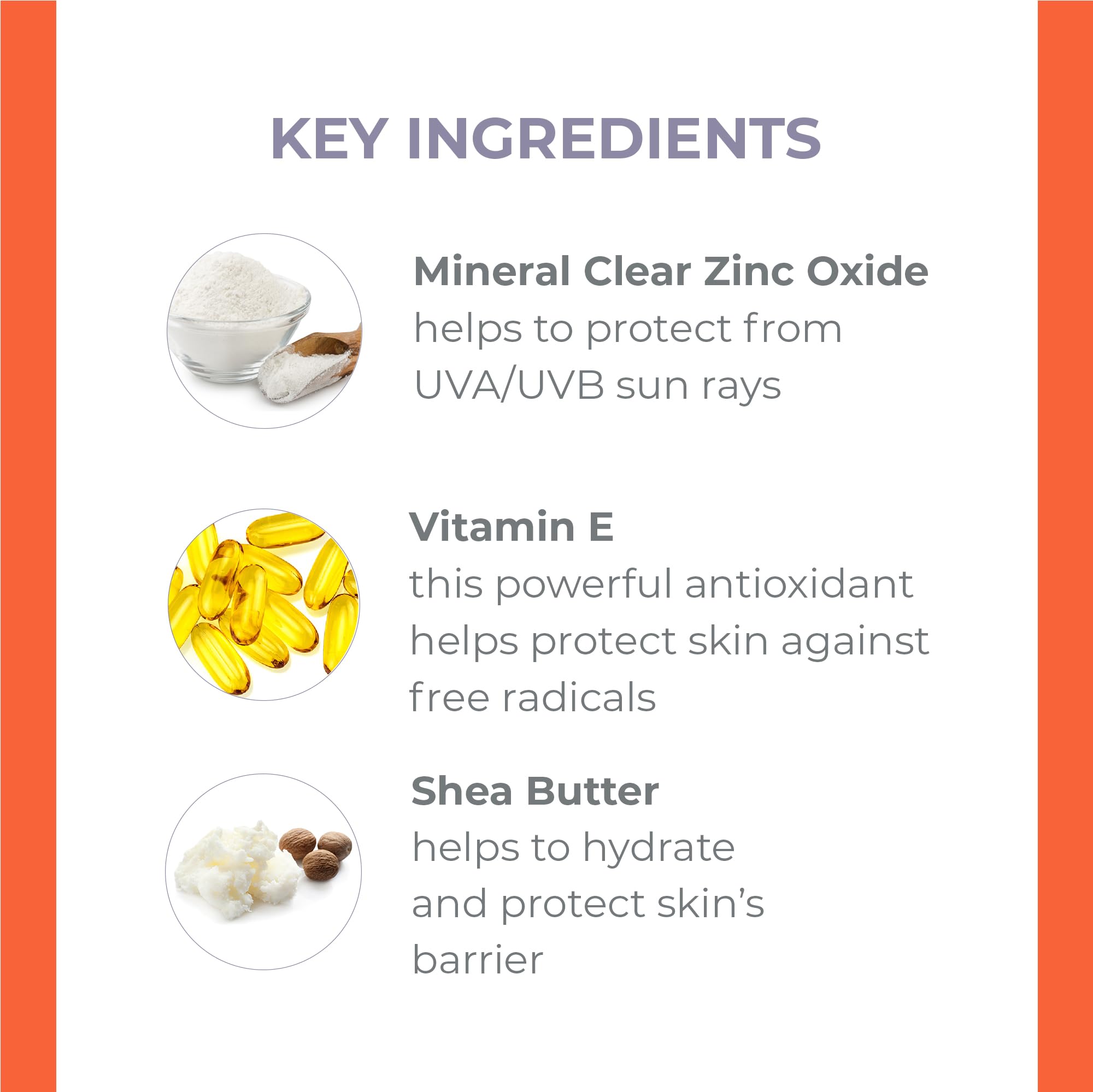 KEY INGREDIENTS

Mineral Clear Zinc Oxide
helps to protect from UVA/UVB sun rays

Vitamin E
this powerful antioxidant helps protect skin against free radicals

Shea Butter
helps to hydrate and protect skin's barrier